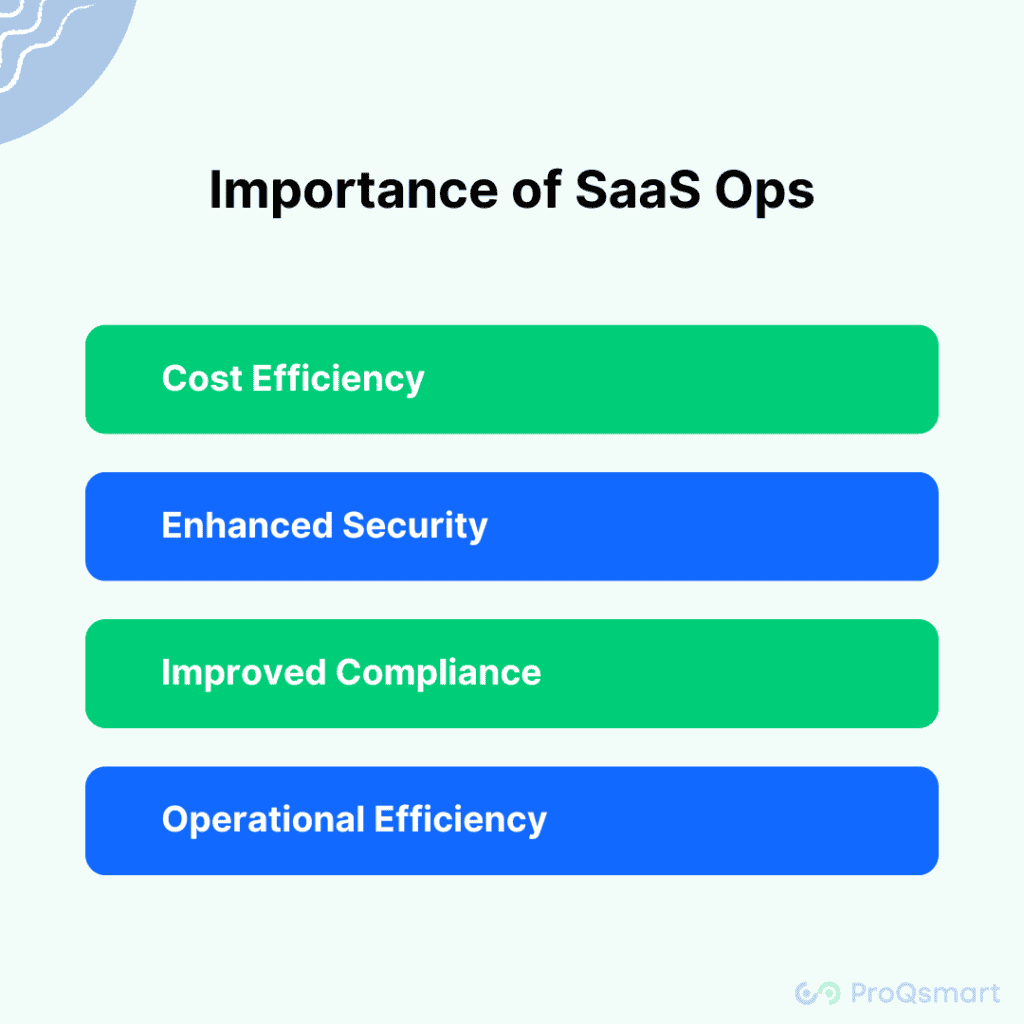 Importance of SaaS Ops

Cost Efficiency

Enhanced Security

Improved Compliance

Operational Efficiency

ProQsmart